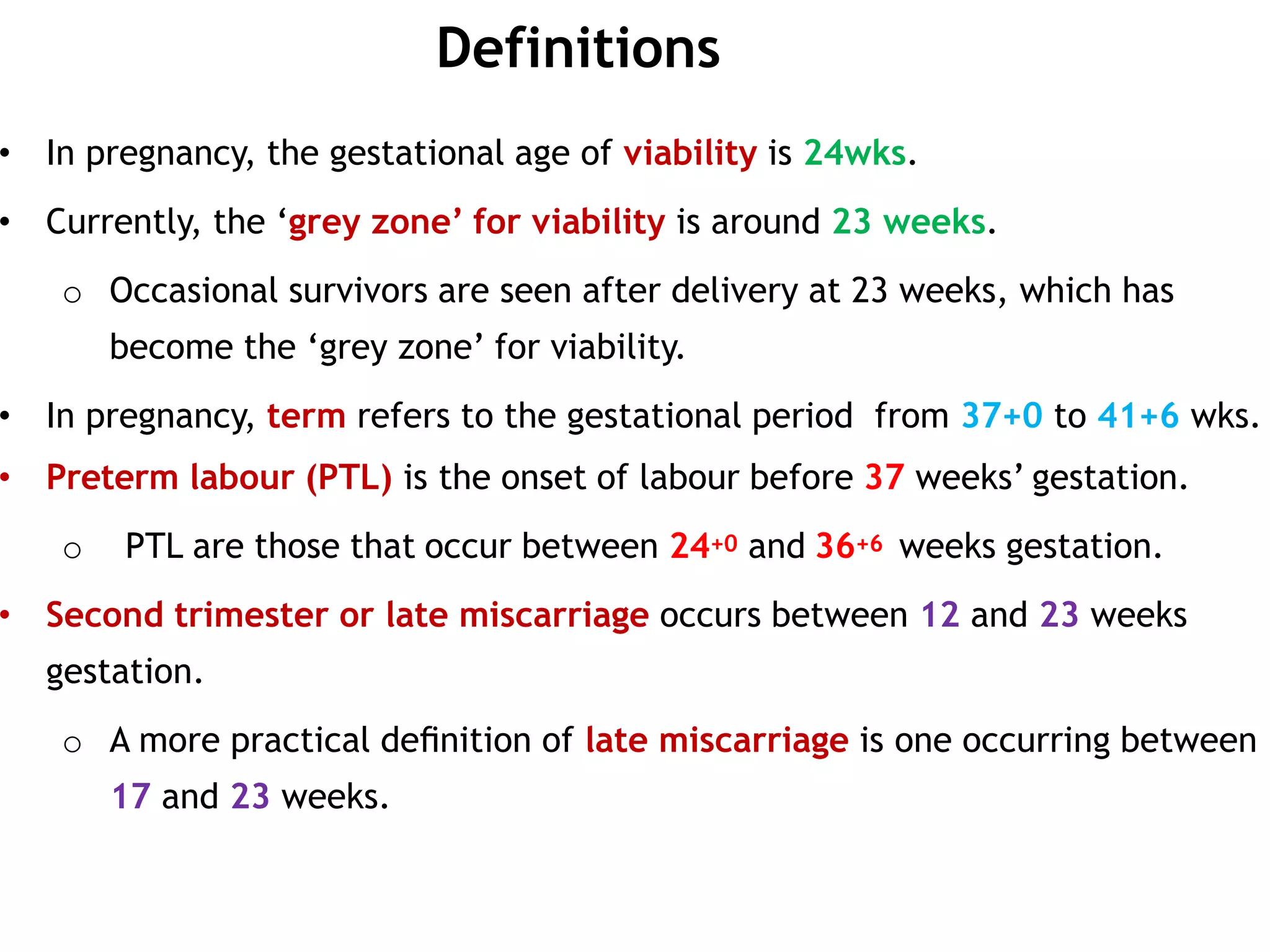 Definitions

• In pregnancy, the gestational age of viability is 24wks.

• Currently, the ‘grey zone’ for viability is around 23 weeks.

o Occasional survivors are seen after delivery at 23 weeks, which has become the ‘grey zone’ for viability.

• In pregnancy, term refers to the gestational period from 37+0 to 41+6 wks.

• Preterm labour (PTL) is the onset of labour before 37 weeks’ gestation.

o PTL are those that occur between $24^{+0}$ and $36^{+6}$ weeks gestation.

• Second trimester or late miscarriage occurs between 12 and 23 weeks gestation.

o A more practical definition of late miscarriage is one occurring between 17 and 23 weeks.